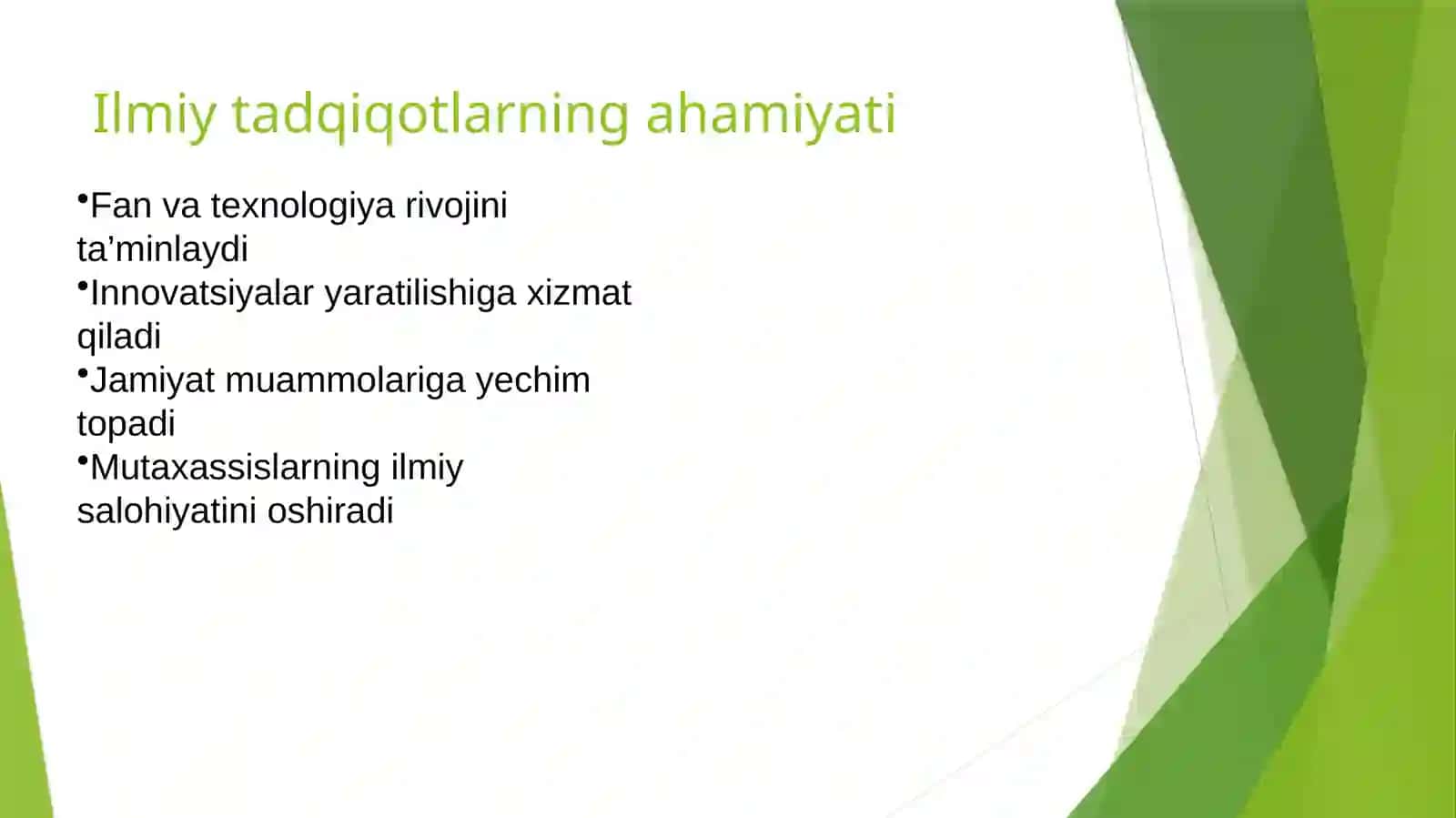 Ilmiy tadqiqotlarning ahamiyati

•Fan va texnologiya rivojini ta’minlaydi
•Innovatsiyalar yaratilishiga xizmat qiladi
•Jamiyat muammolariga yechim topadi
•Mutaxassislarning ilmiy salohiyatini oshiradi